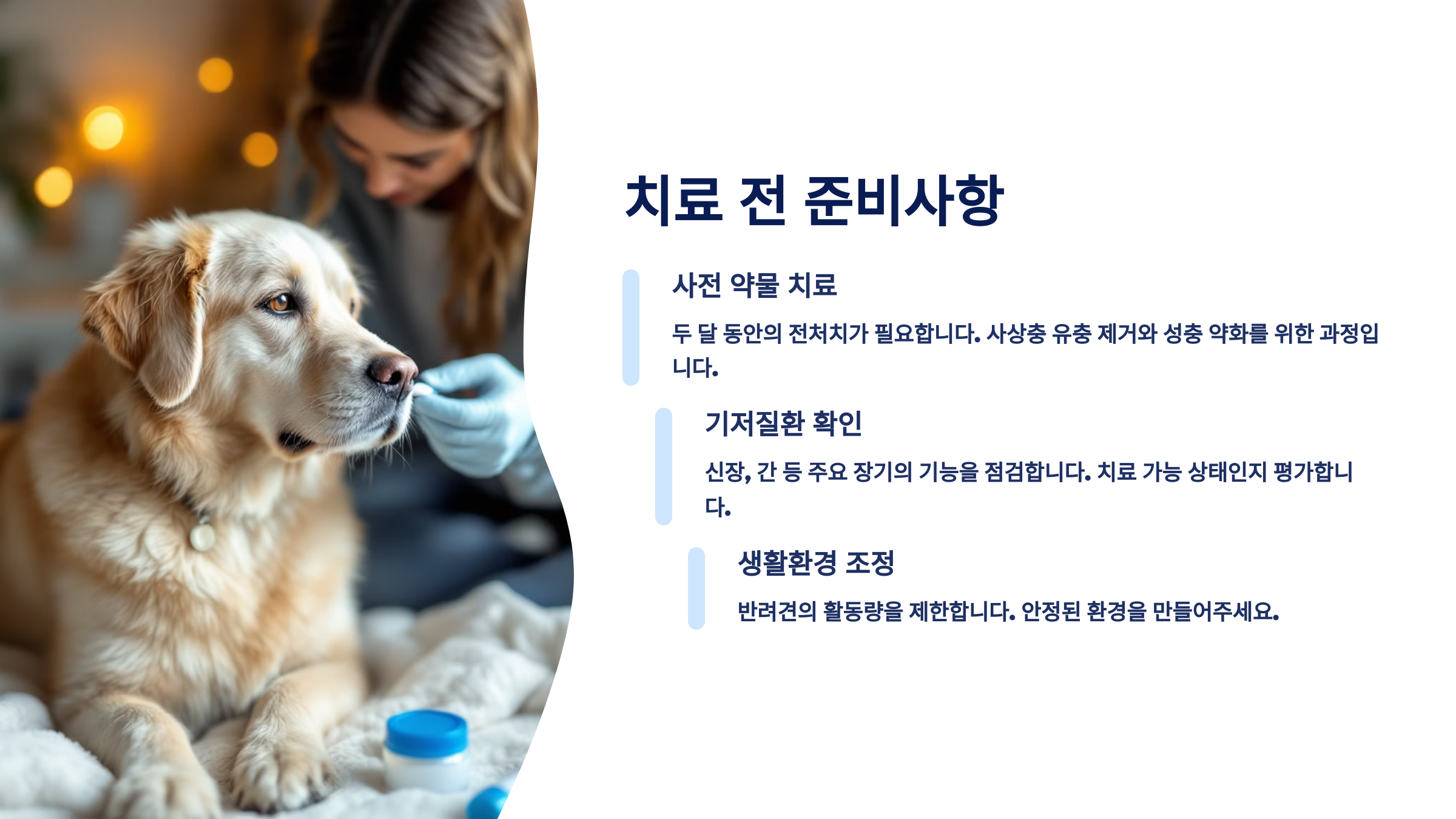 치료 전 준비사항

사전 약물 치료

두 달 동안의 전처치가 필요합니다. 사상충 유충 제거와 성충 약화를 위한 과정입니다.

기저질환 확인

신장, 간 등 주요 장기의 기능을 점검합니다. 치료 가능 상태인지 평가합니다.

생활환경 조정

반려견의 활동량을 제한합니다. 안정된 환경을 만들어주세요.